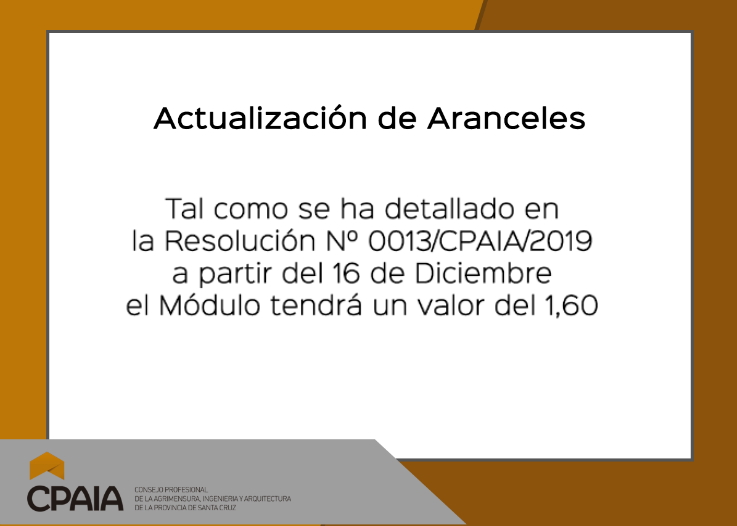 Actualización de Aranceles

Tal como se ha detallado en la Resolución Nº 0013/CPAIA/2019 a partir del 16 de Diciembre el Módulo tendrá un valor del 1,60

CPAIA
CONSEJO PROFESIONAL DE LA AGRIMENSURA, INGENIERIA Y ARQUITECTURA DE LA PROVINCIA DE SANTA CRUZ